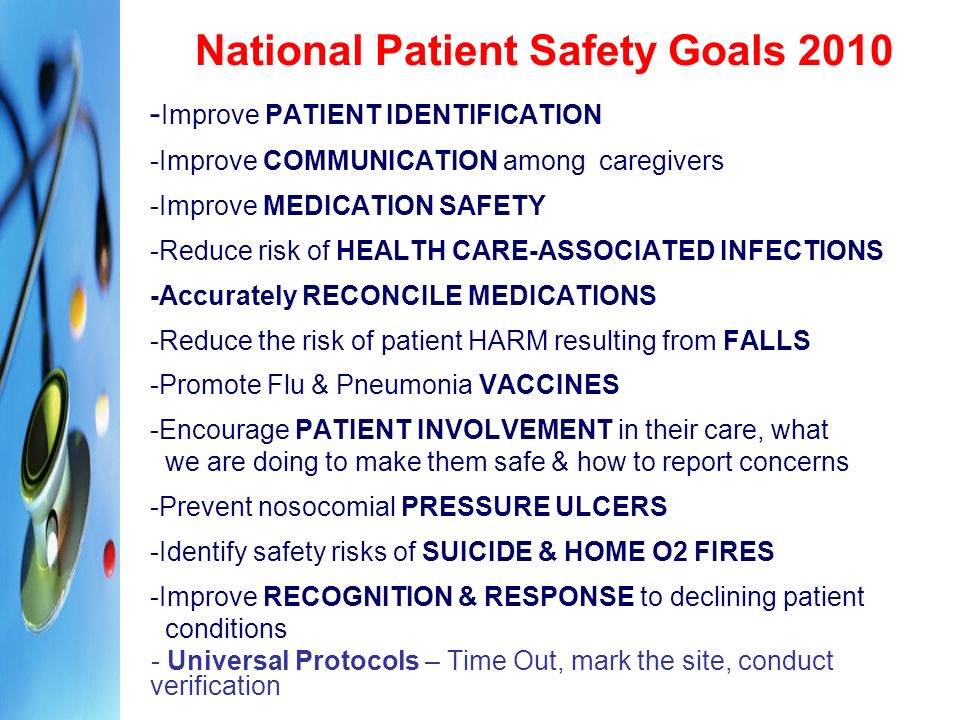 National Patient Safety Goals 2010

-Improve PATIENT IDENTIFICATION

-Improve COMMUNICATION among caregivers

-Improve MEDICATION SAFETY

-Reduce risk of HEALTH CARE-ASSOCIATED INFECTIONS

-Accurately RECONCILE MEDICATIONS

-Reduce the risk of patient HARM resulting from FALLS

-Promote Flu & Pneumonia VACCINES

-Encourage PATIENT INVOLVEMENT in their care, what we are doing to make them safe & how to report concerns

-Prevent nosocomial PRESSURE ULCERS

-Identify safety risks of SUICIDE & HOME O2 FIRES

-Improve RECOGNITION & RESPONSE to declining patient conditions

- Universal Protocols – Time Out, mark the site, conduct verification